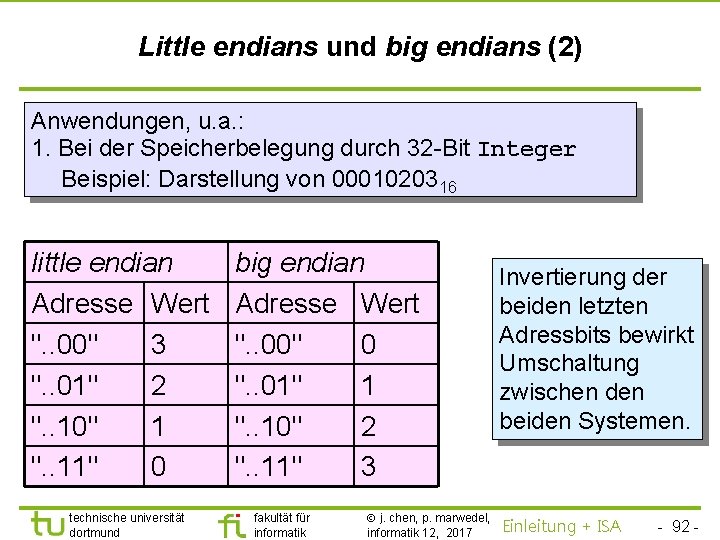 Little endians und big endians (2)

Anwendungen, u.a.:
1. Bei der Speicherbelegung durch 32-Bit Integer
Beispiel: Darstellung von $00010203_{16}$

| little endian | | big endian | |
|---|---|---|---|
| Adresse | Wert | Adresse | Wert |
| "..00" | 3 | "..00" | 0 |
| "..01" | 2 | "..01" | 1 |
| "..10" | 1 | "..10" | 2 |
| "..11" | 0 | "..11" | 3 |

Invertierung der beiden letzten Adressbits bewirkt Umschaltung zwischen den beiden Systemen.

tu technische universität dortmund

fi fakultät für informatik

© j. chen, p. marwedel, informatik 12, 2017

Einleitung + ISA

- 92 -